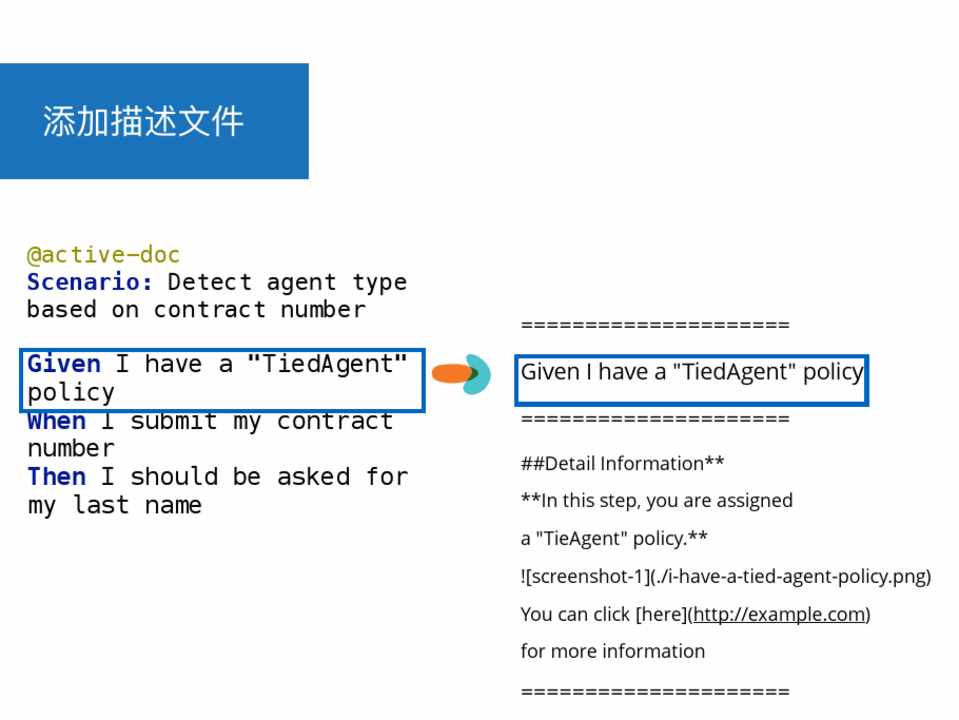 添加描述文件

@active-doc
Scenario: Detect agent type based on contract number

Given I have a "TiedAgent" policy
When I submit my contract number
Then I should be asked for my last name

=====================

Given I have a "TiedAgent" policy

=====================

##Detail Information**

**In this step, you are assigned

a "TieAgent" policy.**

![screenshot-1](./i-have-a-tied-agent-policy.png)

You can click [here](http://example.com)

for more information

=====================